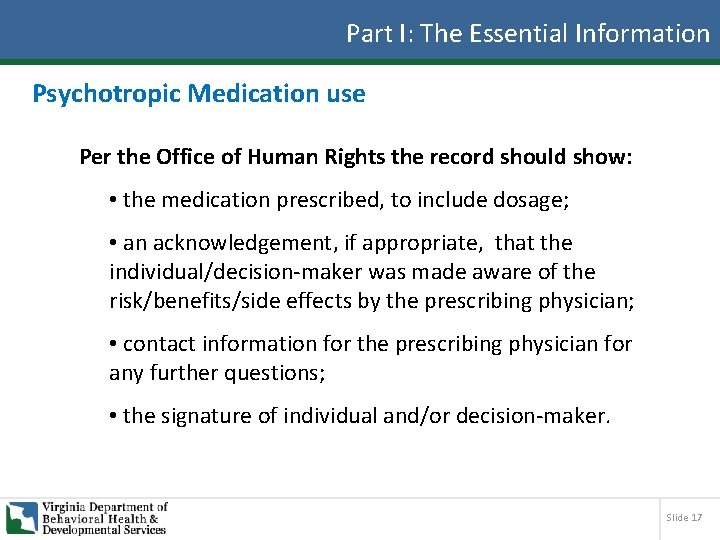 Part I: The Essential Information

Psychotropic Medication use

Per the Office of Human Rights the record should show:

• the medication prescribed, to include dosage;

• an acknowledgement, if appropriate, that the individual/decision-maker was made aware of the risk/benefits/side effects by the prescribing physician;

• contact information for the prescribing physician for any further questions;

• the signature of individual and/or decision-maker.

Virginia Department of Behavioral Health & Developmental Services

Slide 17